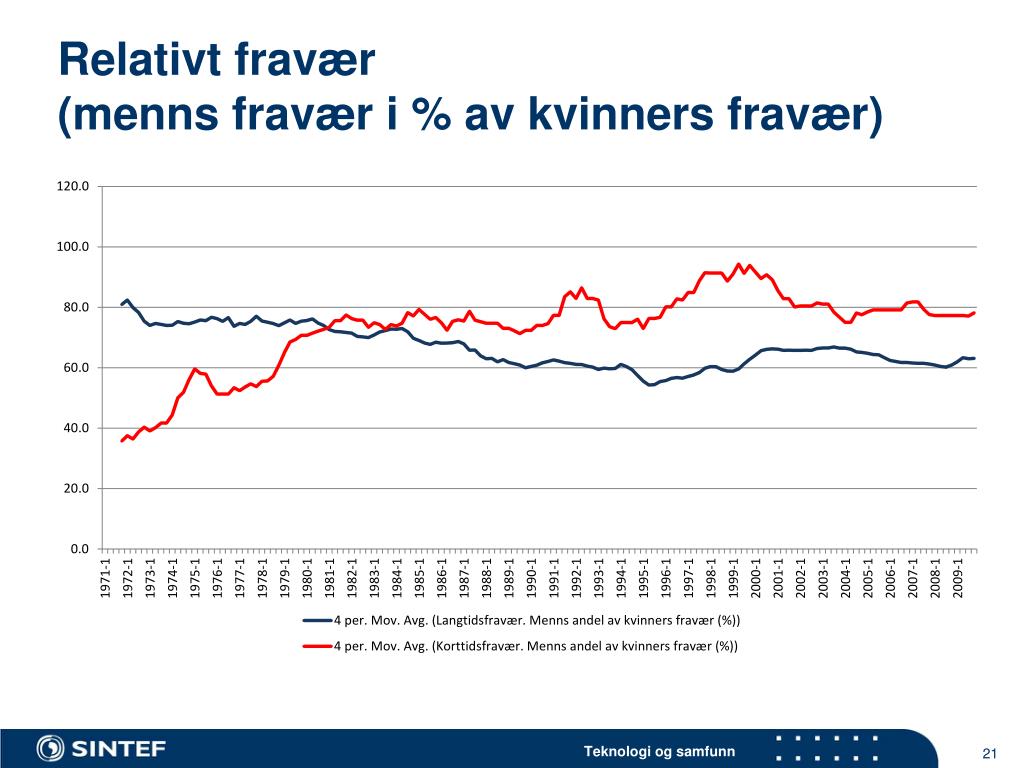 Relativt fravær
(menns fravær i % av kvinners fravær)

120.0
100.0
80.0
60.0
40.0
20.0
0.0

1971-1
1972-1
1973-1
1974-1
1975-1
1976-1
1977-1
1978-1
1979-1
1980-1
1981-1
1982-1
1983-1
1984-1
1985-1
1986-1
1987-1
1988-1
1989-1
1990-1
1991-1
1992-1
1993-1
1994-1
1995-1
1996-1
1997-1
1998-1
1999-1
2000-1
2001-1
2002-1
2003-1
2004-1
2005-1
2006-1
2007-1
2008-1
2009-1

4 per. Mov. Avg. (Langtidsfravær. Menns andel av kvinners fravær (%))
4 per. Mov. Avg. (Korttidsfravær. Menns andel av kvinners fravær (%))

SINTEF
Teknologi og samfunn
21